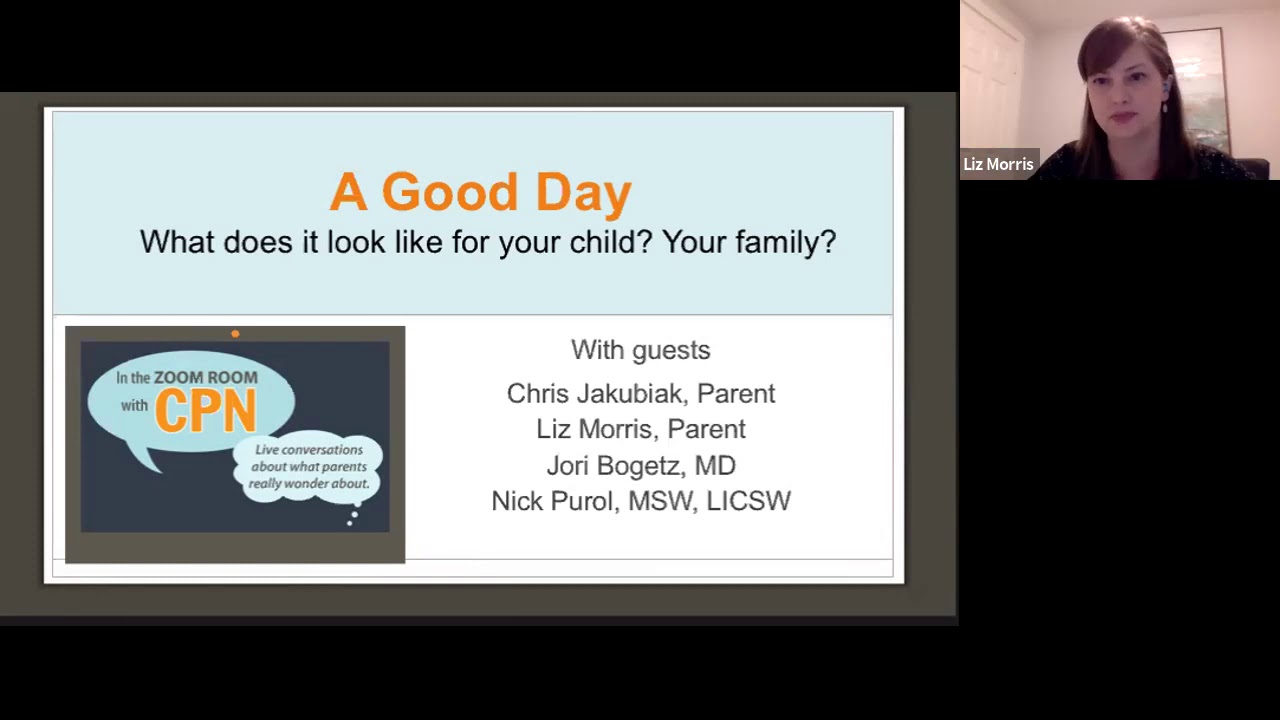 A Good Day
What does it look like for your child? Your family?

In the ZOOM ROOM with CPN

Live conversations about what parents really wonder about.

With guests
Chris Jakubiak, Parent
Liz Morris, Parent
Jori Bogetz, MD
Nick Purol, MSW, LICSW

Liz Morris